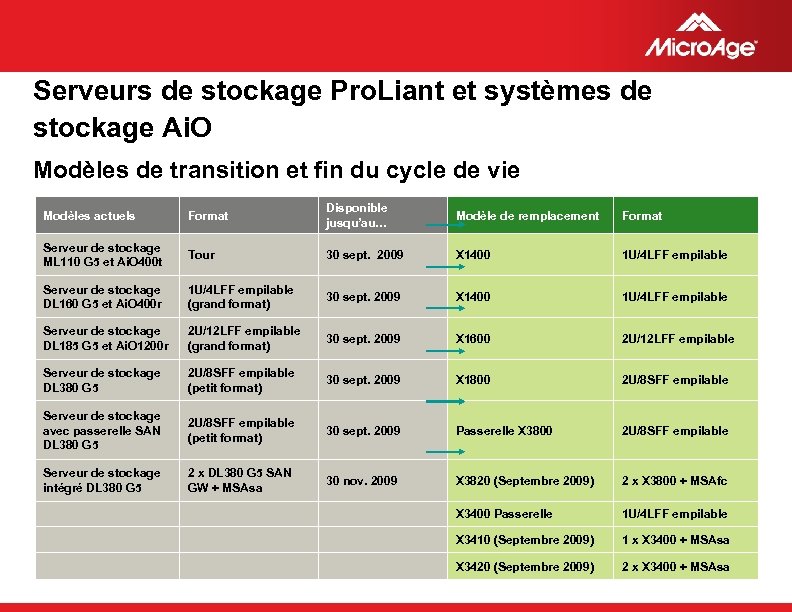 MicroAge

Serveurs de stockage ProLiant et systèmes de stockage AiO

Modèles de transition et fin du cycle de vie

| Modèles actuels | Format | Disponible jusqu'au… | Modèle de remplacement | Format |
|---|---|---|---|---|
| Serveur de stockage ML110 G5 et AiO400t | Tour | 30 sept. 2009 | X1400 | 1U/4LFF empilable |
| Serveur de stockage DL160 G5 et AiO400r | 1U/4LFF empilable (grand format) | 30 sept. 2009 | X1400 | 1U/4LFF empilable |
| Serveur de stockage DL185 G5 et AiO1200r | 2U/12LFF empilable (grand format) | 30 sept. 2009 | X1600 | 2U/12LFF empilable |
| Serveur de stockage DL380 G5 | 2U/8SFF empilable (petit format) | 30 sept. 2009 | X1800 | 2U/8SFF empilable |
| Serveur de stockage avec passerelle SAN DL380 G5 | 2U/8SFF empilable (petit format) | 30 sept. 2009 | Passerelle X3800 | 2U/8SFF empilable |
| Serveur de stockage intégré DL380 G5 | 2 x DL380 G5 SAN GW + MSAsa | 30 nov. 2009 | X3820 (Septembre 2009) | 2 x X3800 + MSAfc |
| | | | X3400 Passerelle | 1U/4LFF empilable |
| | | | X3410 (Septembre 2009) | 1 x X3400 + MSAsa |
| | | | X3420 (Septembre 2009) | 2 x X3400 + MSAsa |